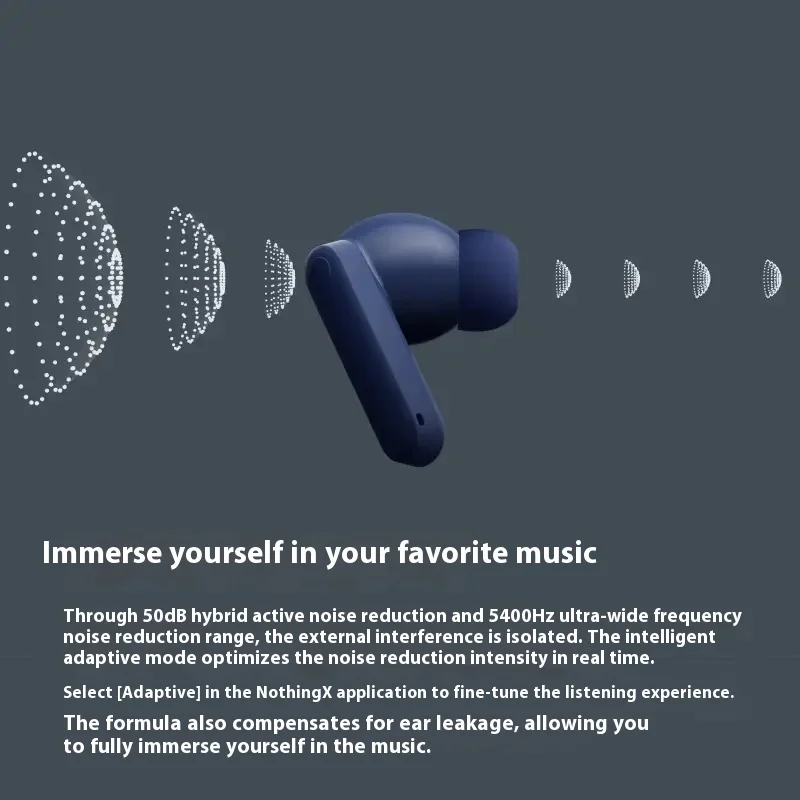 Immerse yourself in your favorite music

Through 50dB hybrid active noise reduction and 5400Hz ultra-wide frequency noise reduction range, the external interference is isolated. The intelligent adaptive mode optimizes the noise reduction intensity in real time.

Select [Adaptive] in the NothingX application to fine-tune the listening experience.

The formula also compensates for ear leakage, allowing you to fully immerse yourself in the music.